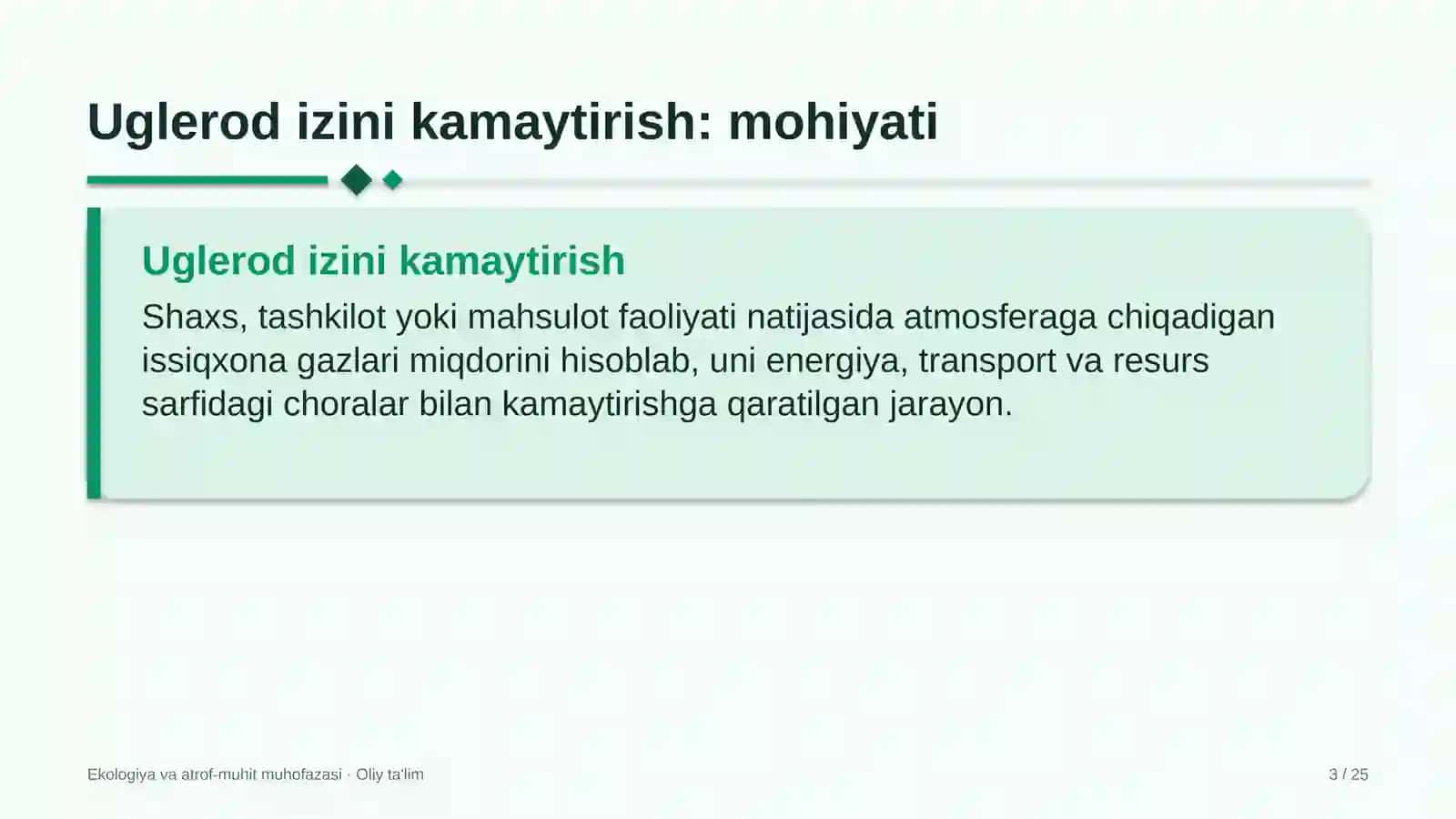 Uglerod izini kamaytirish: mohiyati

Uglerod izini kamaytirish

Shaxs, tashkilot yoki mahsulot faoliyati natijasida atmosferaga chiqadigan issiqxona gazlari miqdorini hisoblab, uni energiya, transport va resurs sarfidagi choralar bilan kamaytirishga qaratilgan jarayon.

Ekologiya va atrof-muhit muhofazasi · Oliy ta'lim

3 / 25